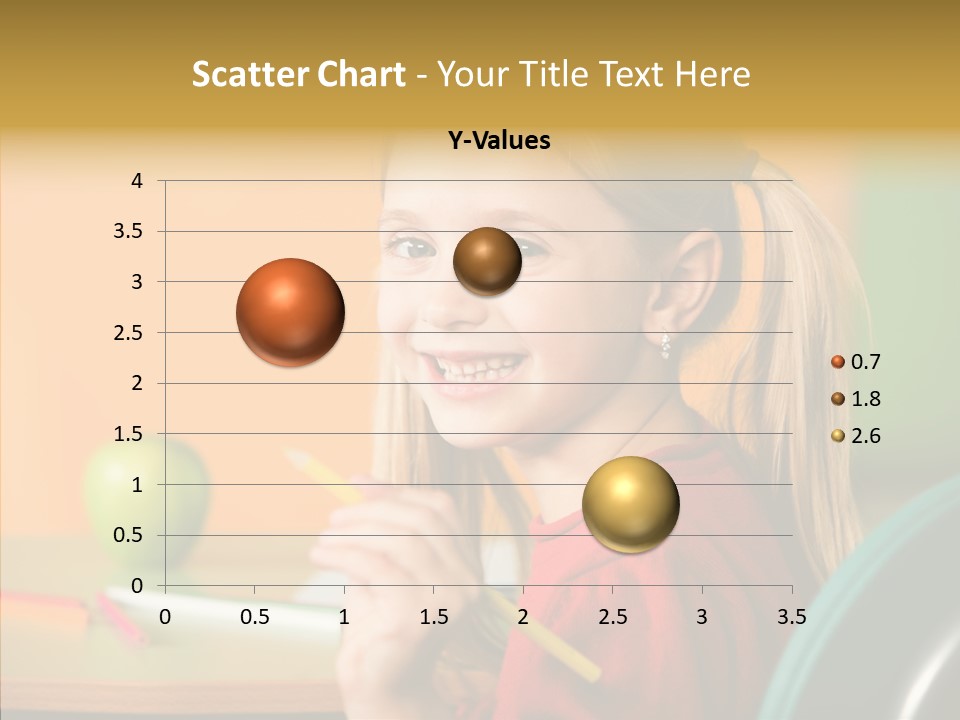 Scatter Chart - Your Title Text Here

Y-Values

4
3.5
3
2.5
2
1.5
1
0.5
0

0 0.5 1 1.5 2 2.5 3 3.5

0.7
1.8
2.6